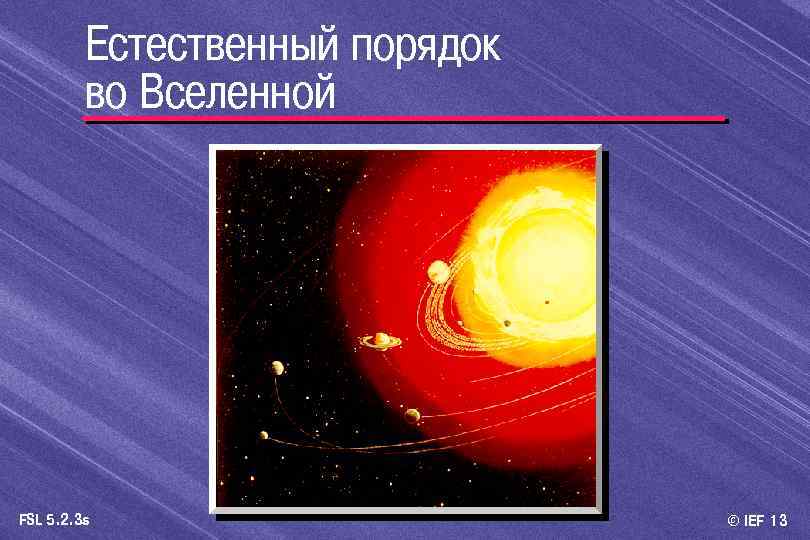 Естественный порядок во Вселенной

FSL 5.2.3s

© IEF 13